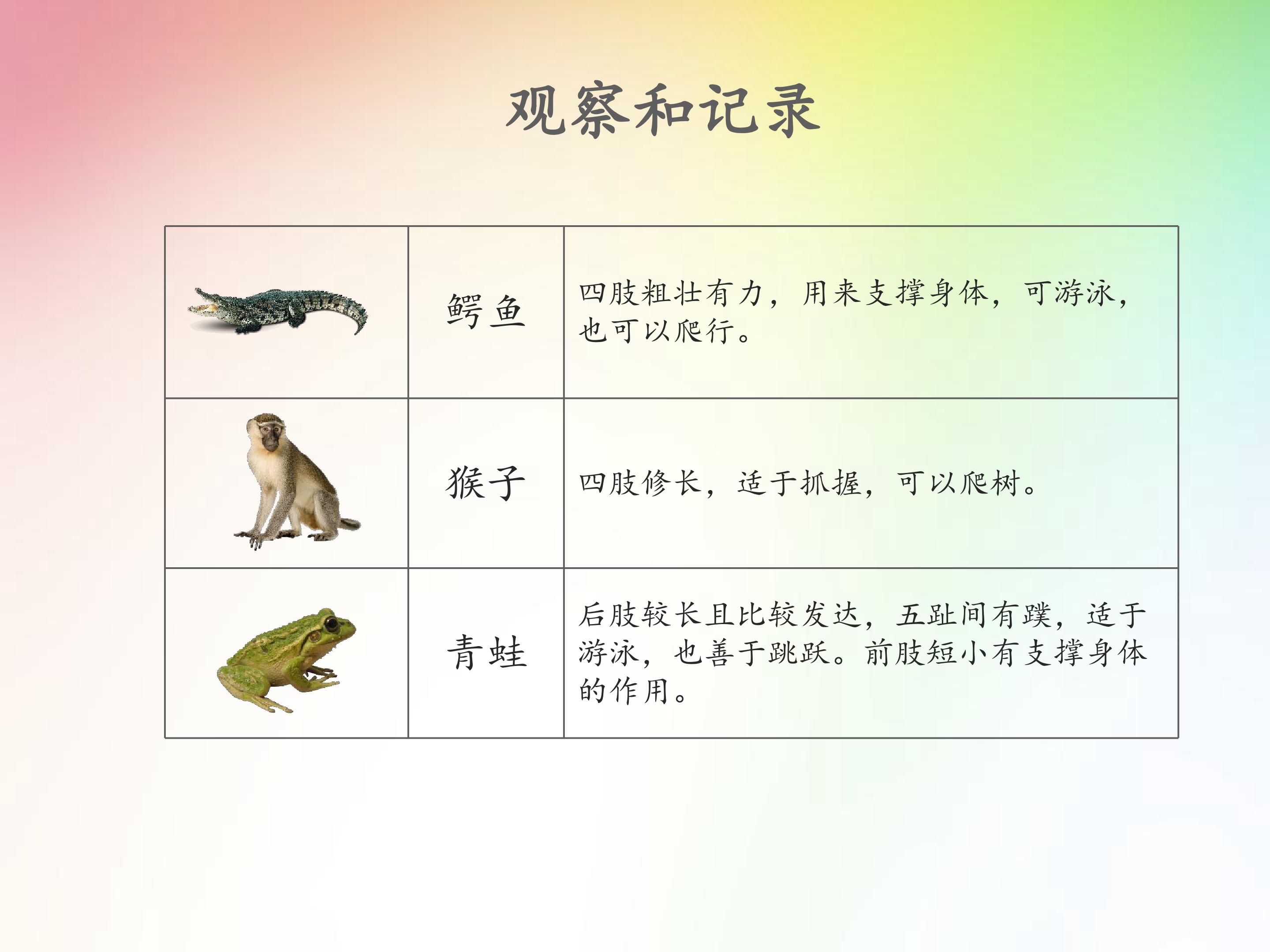 观察和记录

|  | 鳄鱼 | 四肢粗壮有力，用来支撑身体，可游泳，也可以爬行。 |
|---|---|---|
|  | 猴子 | 四肢修长，适于抓握，可以爬树。 |
|  | 青蛙 | 后肢较长且比较发达，五趾间有蹼，适于游泳，也善于跳跃。前肢短小有支撑身体的作用。 |